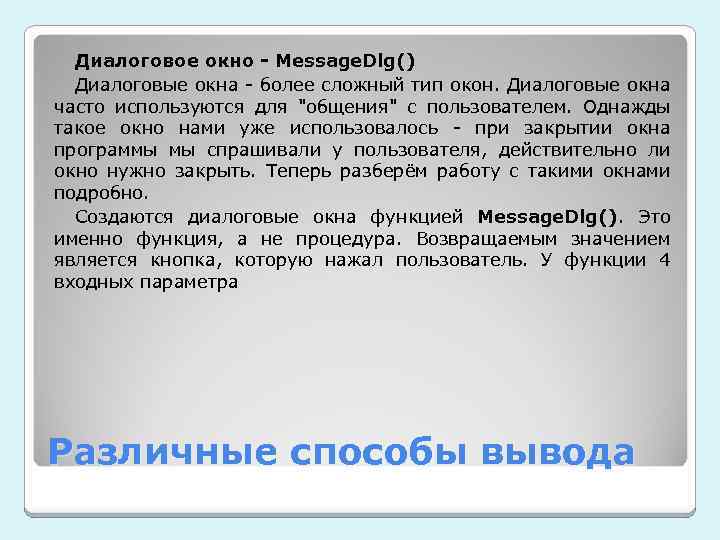 Диалоговое окно - MessageDlg()

Диалоговые окна - более сложный тип окон. Диалоговые окна часто используются для "общения" с пользователем. Однажды такое окно нами уже использовалось - при закрытии окна программы мы спрашивали у пользователя, действительно ли окно нужно закрыть. Теперь разберём работу с такими окнами подробно.

Создаются диалоговые окна функцией MessageDlg(). Это именно функция, а не процедура. Возвращаемым значением является кнопка, которую нажал пользователь. У функции 4 входных параметра

Различные способы вывода